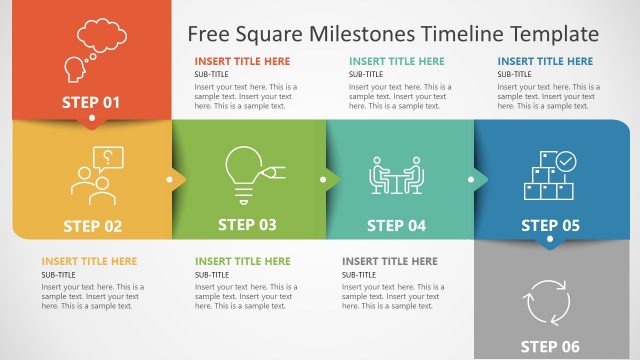 Free Square Milestones Timeline Template

STEP 01

INSERT TITLE HERE
SUB-TITLE
Insert your text here. This is a sample text. Insert your text here. This is a sample text.

INSERT TITLE HERE
SUB-TITLE
Insert your text here. This is a sample text. Insert your text here. This is a sample text.

INSERT TITLE HERE
SUB-TITLE
Insert your text here. This is a sample text. Insert your text here. This is a sample text.

STEP 02

STEP 03

STEP 04

STEP 05

INSERT TITLE HERE
SUB-TITLE
Insert your text here. This is a sample text. Insert your text here. This is a sample text.

INSERT TITLE HERE
SUB-TITLE
Insert your text here. This is a sample text. Insert your text here. This is a sample text.

INSERT TITLE HERE
SUB-TITLE
Insert your text here. This is a sample text. Insert your text here. This is a sample text.

STEP 06